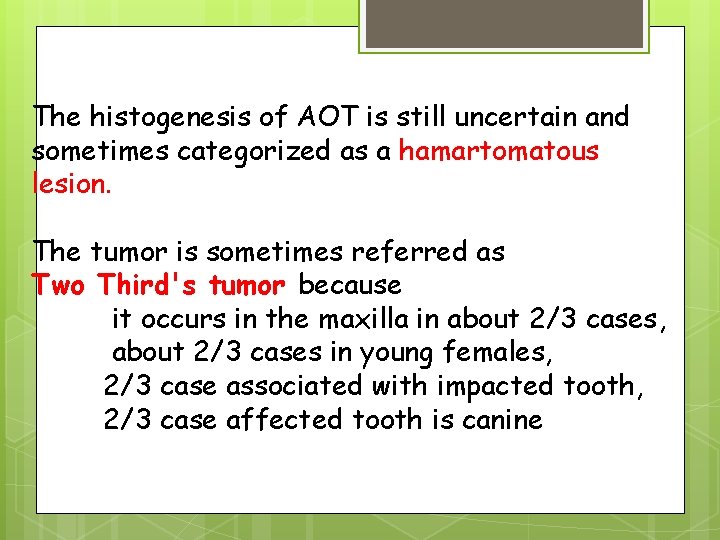 The histogenesis of AOT is still uncertain and sometimes categorized as a hamartomatous lesion.

The tumor is sometimes referred as
Two Third's tumor because
it occurs in the maxilla in about 2/3 cases,
about 2/3 cases in young females,
2/3 case associated with impacted tooth,
2/3 case affected tooth is canine